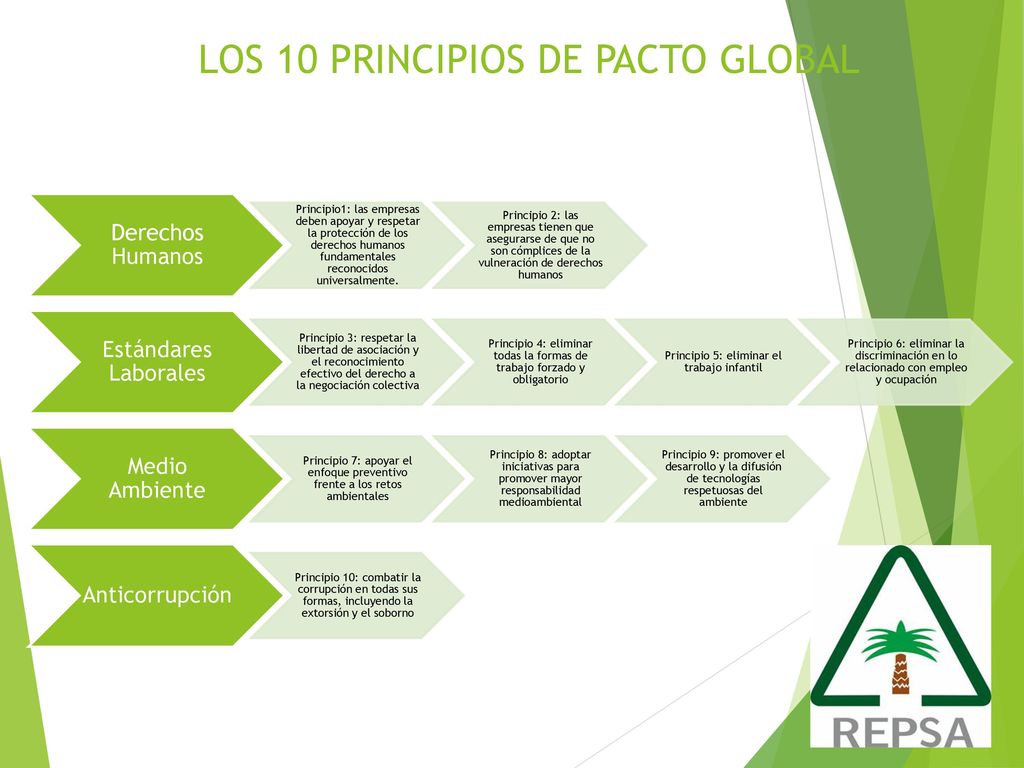 LOS 10 PRINCIPIOS DE PACTO GLOBAL

Derechos Humanos

Principio1: las empresas deben apoyar y respetar la protección de los derechos humanos fundamentales reconocidos universalmente.

Principio 2: las empresas tienen que asegurarse de que no son cómplices de la vulneración de derechos humanos

Estándares Laborales

Principio 3: respetar la libertad de asociación y el reconocimiento efectivo del derecho a la negociación colectiva

Principio 4: eliminar todas la formas de trabajo forzado y obligatorio

Principio 5: eliminar el trabajo infantil

Principio 6: eliminar la discriminación en lo relacionado con empleo y ocupación

Medio Ambiente

Principio 7: apoyar el enfoque preventivo frente a los retos ambientales

Principio 8: adoptar iniciativas para promover mayor responsabilidad medioambiental

Principio 9: promover el desarrollo y la difusión de tecnologías respetuosas del ambiente

Anticorrupción

Principio 10: combatir la corrupción en todas sus formas, incluyendo la extorsión y el soborno

REPSA